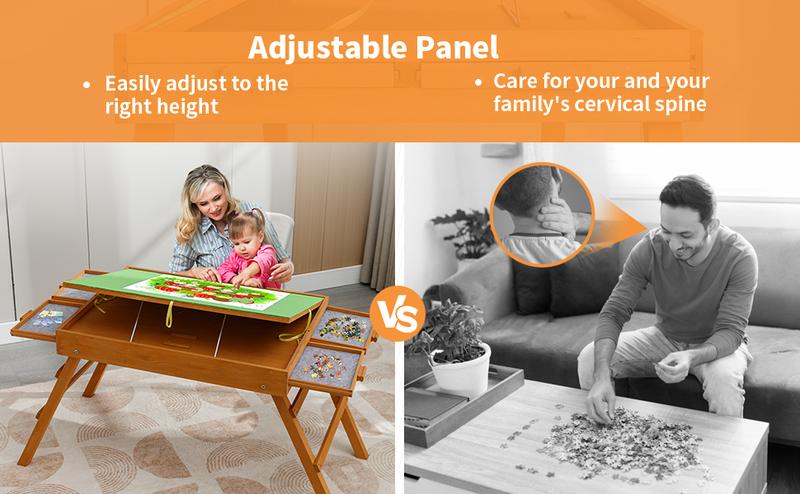 Adjustable Panel

• Easily adjust to the right height

• Care for your and your family's cervical spine

VS